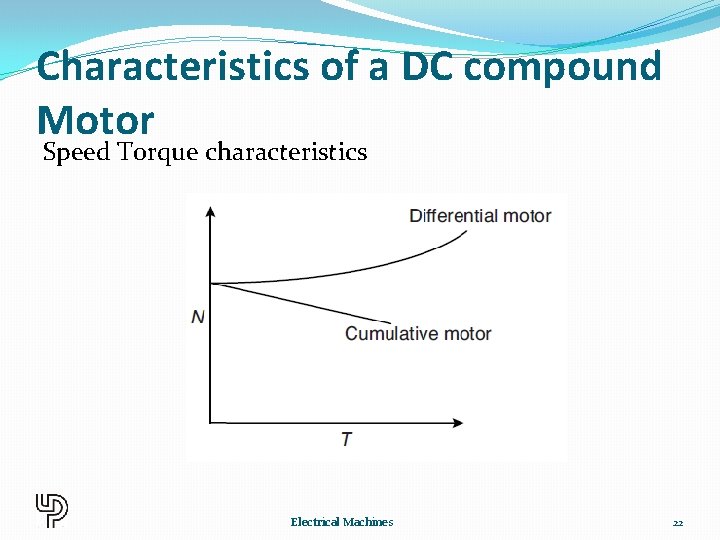 Characteristics of a DC compound Motor

Speed Torque characteristics

Differential motor

N

Cumulative motor

T

Electrical Machines

22